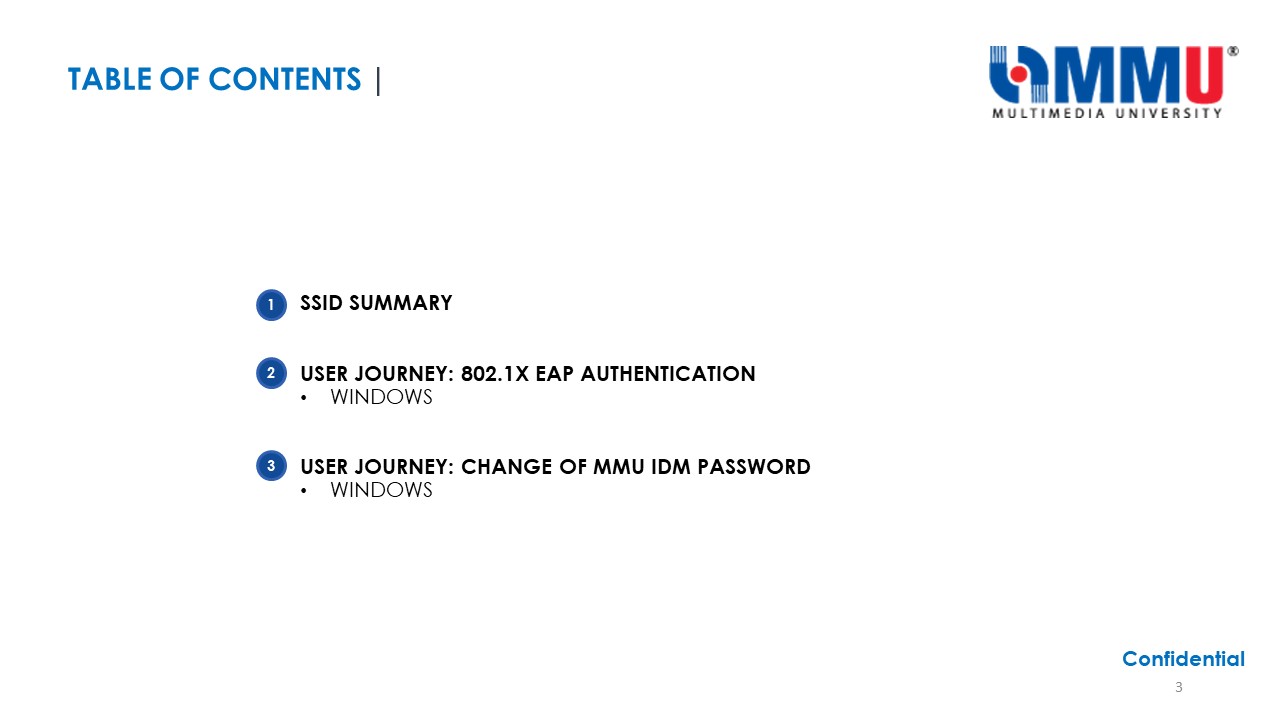 TABLE OF CONTENTS |

MMU®
MULTIMEDIA UNIVERSITY

1 SSID SUMMARY

2 USER JOURNEY: 802.1X EAP AUTHENTICATION
• WINDOWS

3 USER JOURNEY: CHANGE OF MMU IDM PASSWORD
• WINDOWS

Confidential

3